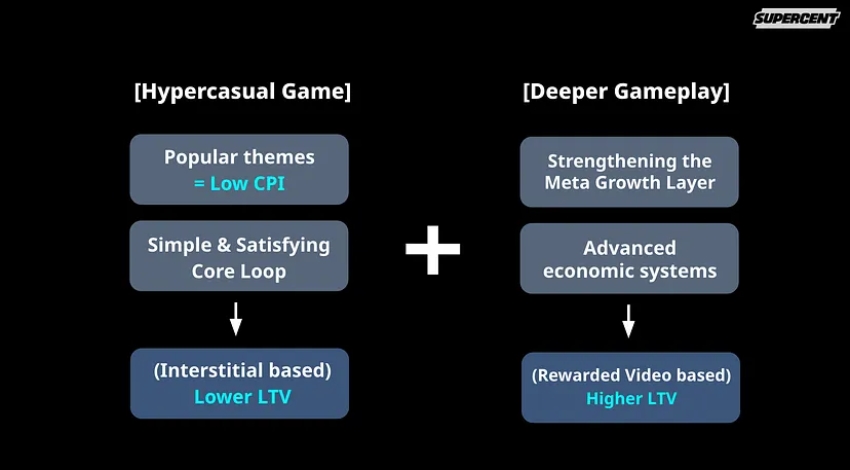 SUPERCENT

[Hypercasual Game]

Popular themes
= Low CPI

Simple & Satisfying Core Loop

(Interstitial based)
Lower LTV

+

[Deeper Gameplay]

Strengthening the Meta Growth Layer

Advanced economic systems

(Rewarded Video based)
Higher LTV